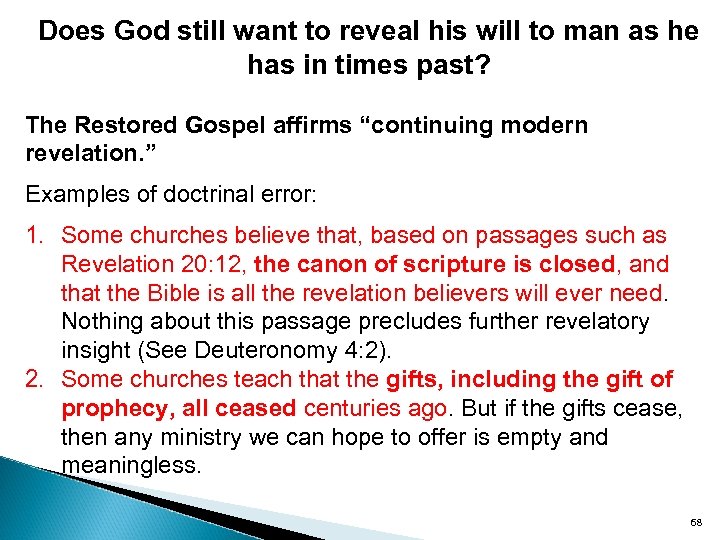 Does God still want to reveal his will to man as he has in times past?

The Restored Gospel affirms “continuing modern revelation.”

Examples of doctrinal error:

1. Some churches believe that, based on passages such as Revelation 20:12, the canon of scripture is closed, and that the Bible is all the revelation believers will ever need. Nothing about this passage precludes further revelatory insight (See Deuteronomy 4:2).
2. Some churches teach that the gifts, including the gift of prophecy, all ceased centuries ago. But if the gifts cease, then any ministry we can hope to offer is empty and meaningless.

68